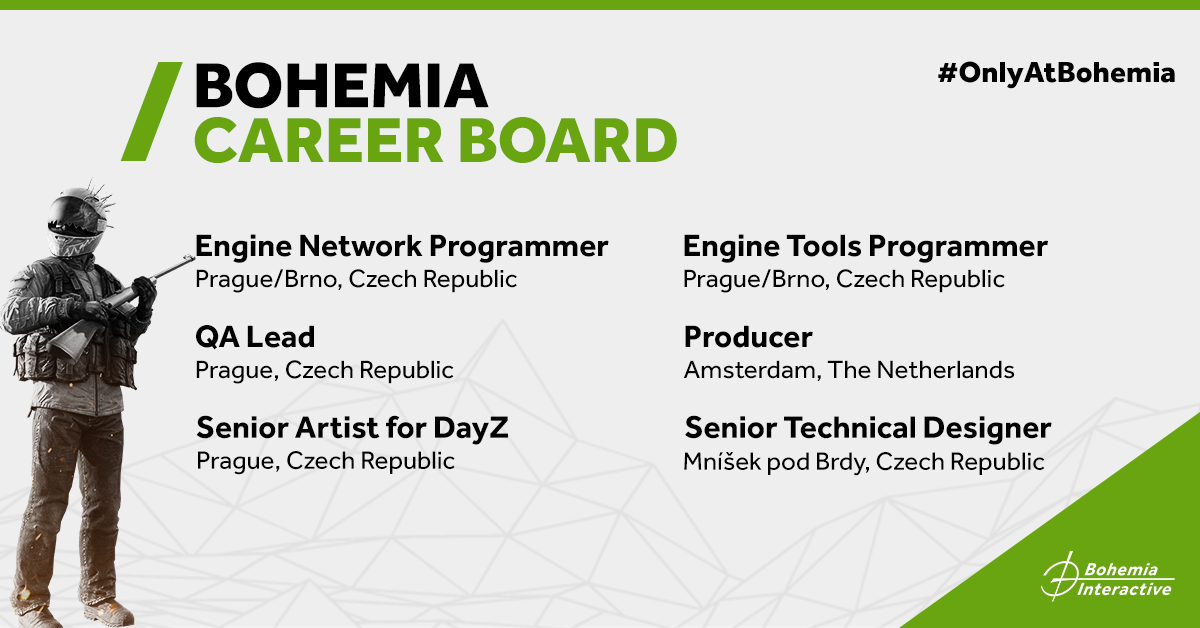 BOHEMIA
CAREER BOARD

#OnlyAtBohemia

Engine Network Programmer
Prague/Brno, Czech Republic

QA Lead
Prague, Czech Republic

Senior Artist for DayZ
Prague, Czech Republic

Engine Tools Programmer
Prague/Brno, Czech Republic

Producer
Amsterdam, The Netherlands

Senior Technical Designer
Mníšek pod Brdy, Czech Republic

Bohemia Interactive